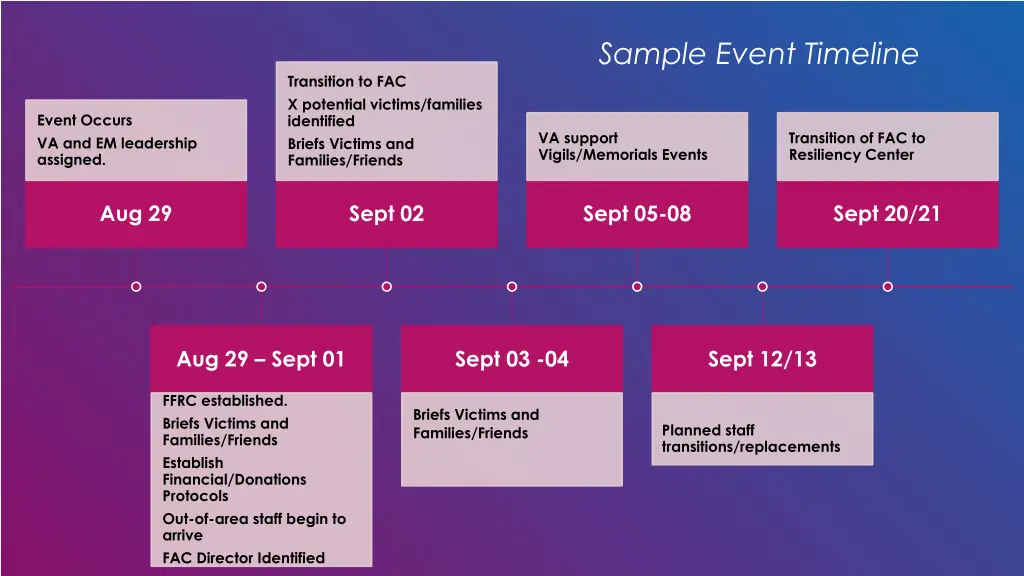 Sample Event Timeline

Event Occurs

VA and EM leadership assigned.

Aug 29

Transition to FAC

X potential victims/families identified

Briefs Victims and Families/Friends

Sept 02

VA support Vigils/Memorials Events

Sept 05-08

Transition of FAC to Resiliency Center

Sept 20/21

Aug 29 – Sept 01

FFRC established.

Briefs Victims and Families/Friends

Establish Financial/Donations Protocols

Out-of-area staff begin to arrive

FAC Director Identified

Sept 03 -04

Briefs Victims and Families/Friends

Sept 12/13

Planned staff transitions/replacements